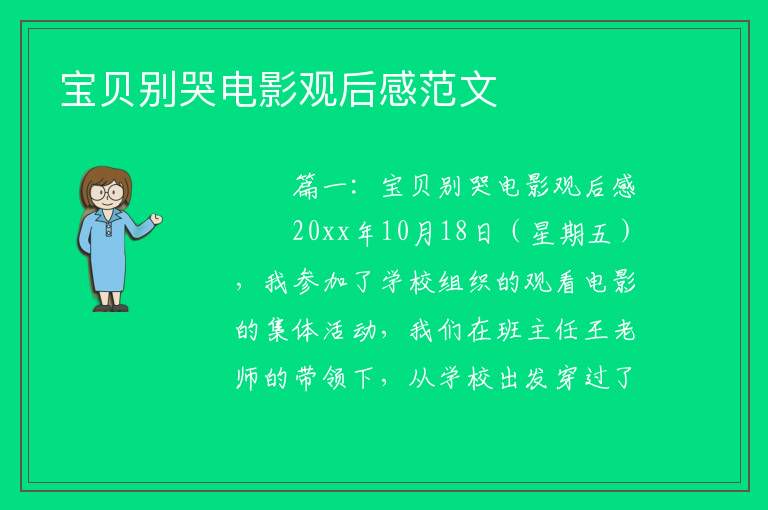 宝贝别哭电影观后感范文

篇一：宝贝别哭电影观后感

20xx年10月18日（星期五），我参加了学校组织的观看电影的集体活动，我们在班主任王老师的带领下，从学校出发穿过了